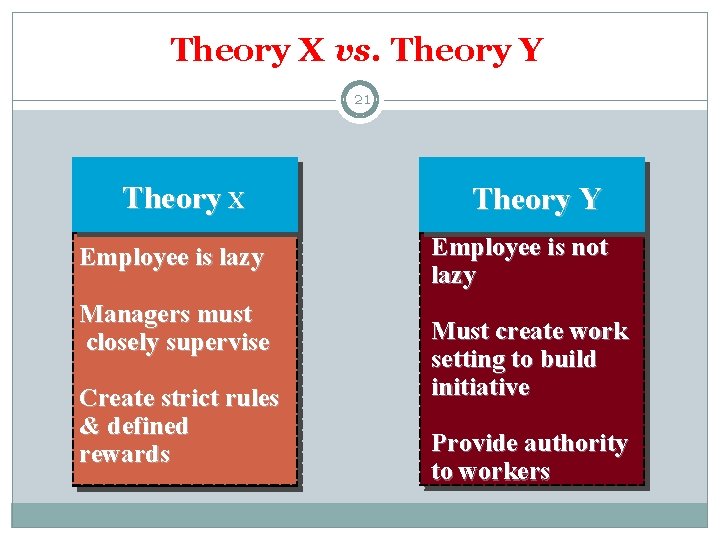 Theory X vs. Theory Y

21

Theory X

Employee is lazy

Managers must closely supervise

Create strict rules & defined rewards

Theory Y

Employee is not lazy

Must create work setting to build initiative

Provide authority to workers